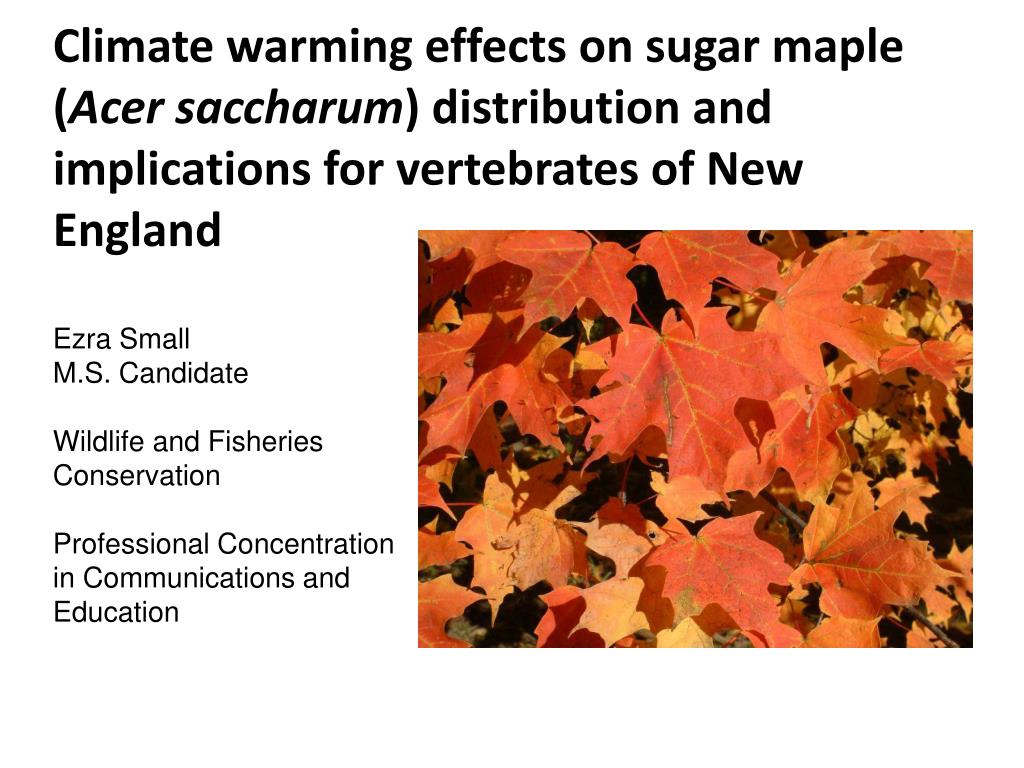 Climate warming effects on sugar maple (Acer saccharum) distribution and implications for vertebrates of New England

Ezra Small
M.S. Candidate

Wildlife and Fisheries Conservation

Professional Concentration in Communications and Education